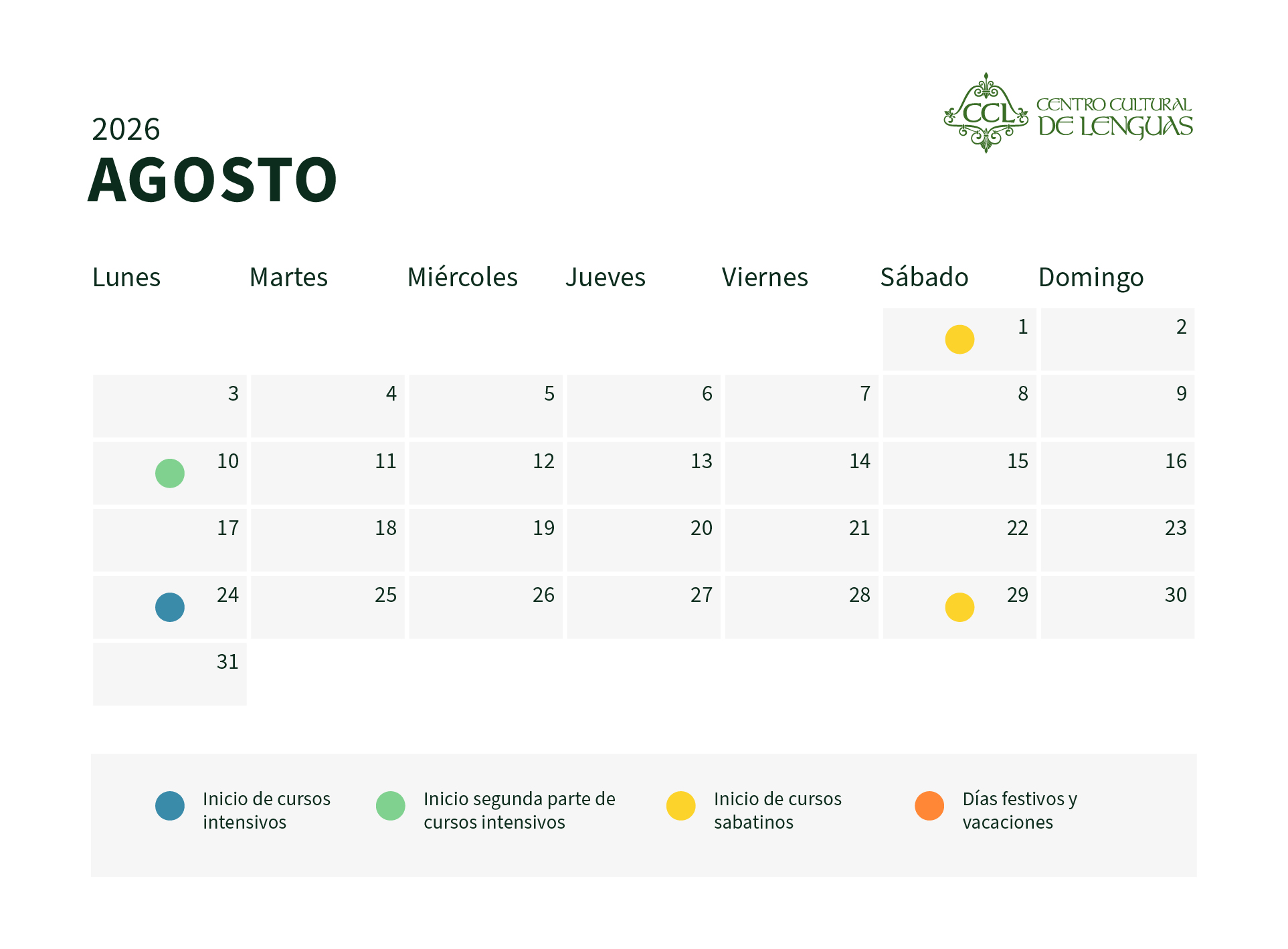 2026
AGOSTO

CCL CENTRO CULTURAL DE LENGUAS

| Lunes | Martes | Miércoles | Jueves | Viernes | Sábado | Domingo |
|---|---|---|---|---|---|---|
| | | | | | 1 | 2 |
| 3 | 4 | 5 | 6 | 7 | 8 | 9 |
| 10 | 11 | 12 | 13 | 14 | 15 | 16 |
| 17 | 18 | 19 | 20 | 21 | 22 | 23 |
| 24 | 25 | 26 | 27 | 28 | 29 | 30 |
| 31 | | | | | | |

Inicio de cursos intensivos

Inicio segunda parte de cursos intensivos

Inicio de cursos sabatinos

Días festivos y vacaciones